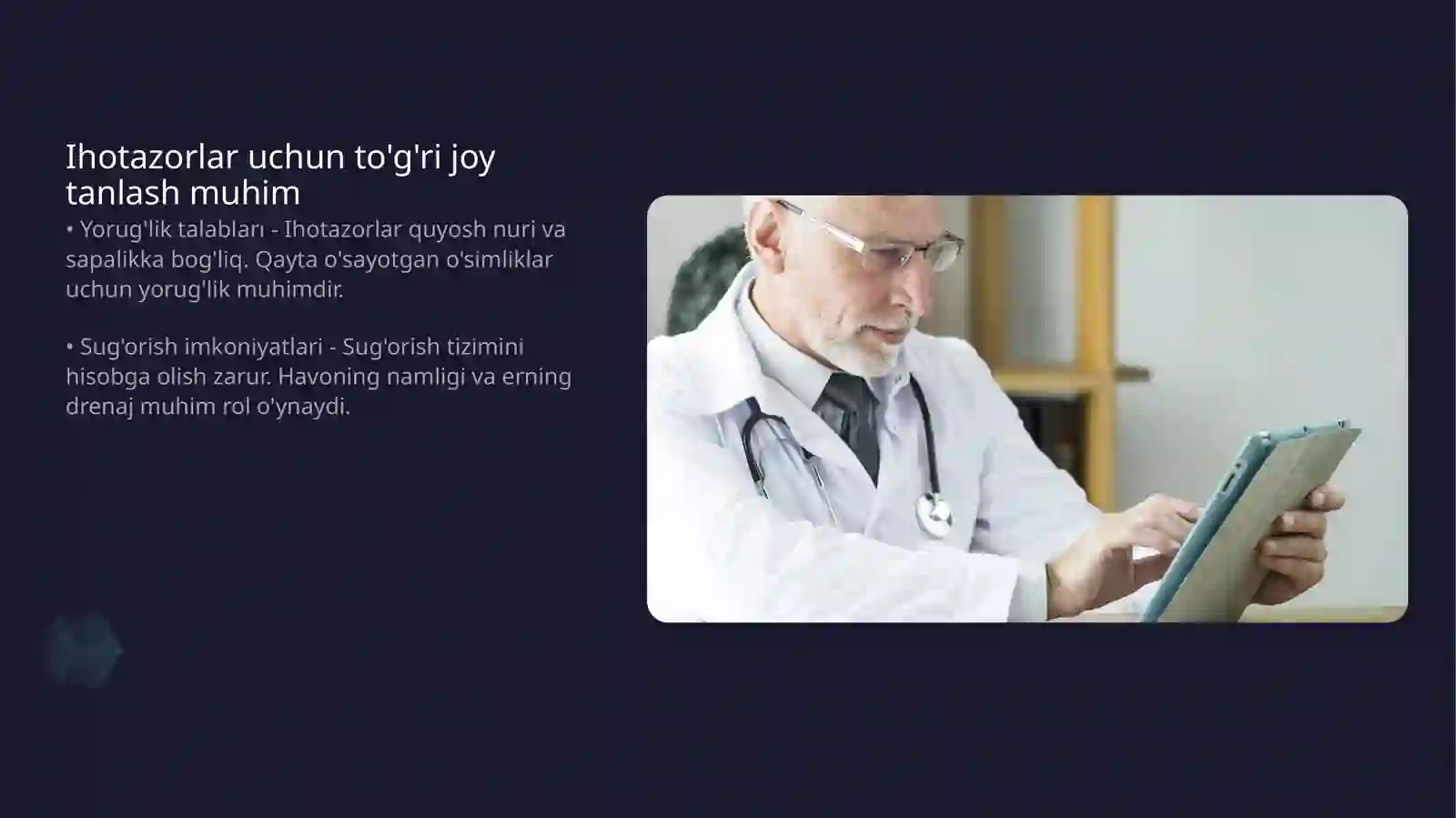 Ihotazorlar uchun to'g'ri joy tanlash muhim

• Yorug'lik talabları - Ihotazorlar quyosh nuri va sapalikka bog'liq. Qayta o'sayotgan o'simliklar uchun yorug'lik muhimdir.

• Sug'orish imkoniyatlari - Sug'orish tizimini hisobga olish zarur. Havoning namligi va erning drenaj muhim rol o'ynaydi.